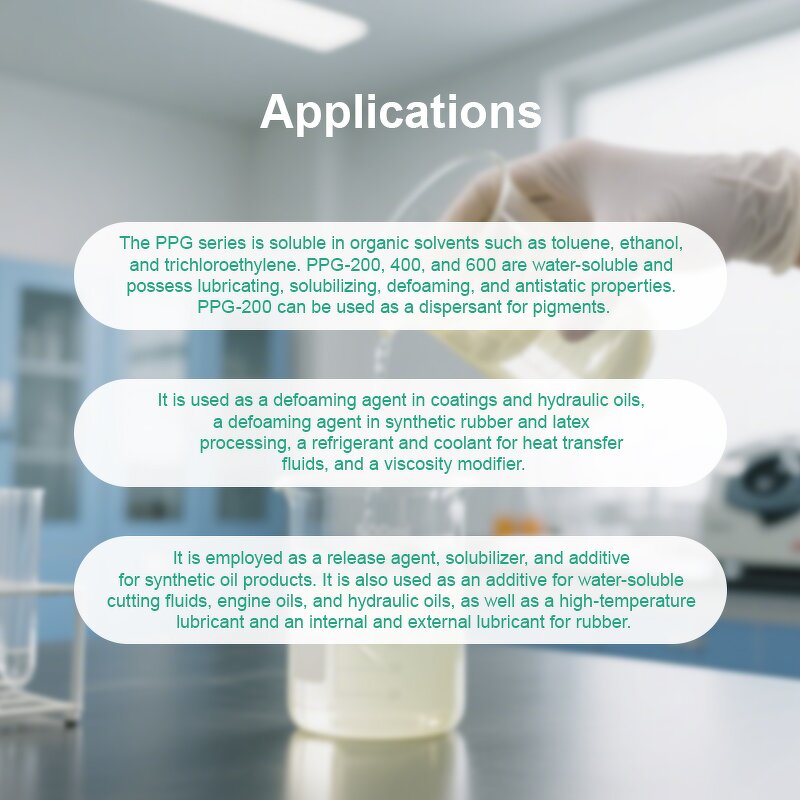 Applications

The PPG series is soluble in organic solvents such as toluene, ethanol, and trichloroethylene. PPG-200, 400, and 600 are water-soluble and possess lubricating, solubilizing, defoaming, and antistatic properties. PPG-200 can be used as a dispersant for pigments.

It is used as a defoaming agent in coatings and hydraulic oils, a defoaming agent in synthetic rubber and latex processing, a refrigerant and coolant for heat transfer fluids, and a viscosity modifier.

It is employed as a release agent, solubilizer, and additive for synthetic oil products. It is also used as an additive for water-soluble cutting fluids, engine oils, and hydraulic oils, as well as a high-temperature lubricant and an internal and external lubricant for rubber.